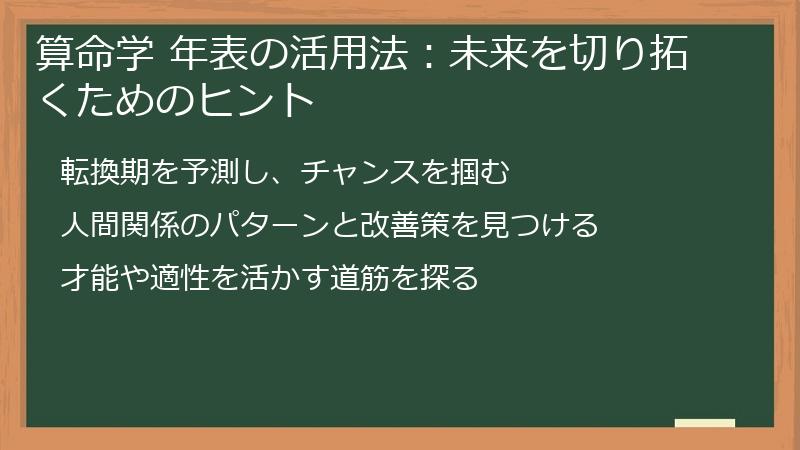 算命学 年表の活用法：未来を切り拓くためのヒント

転換期を予測し、チャンスを掴む

人間関係のパターンと改善策を見つける

才能や適性を活かす道筋を探る